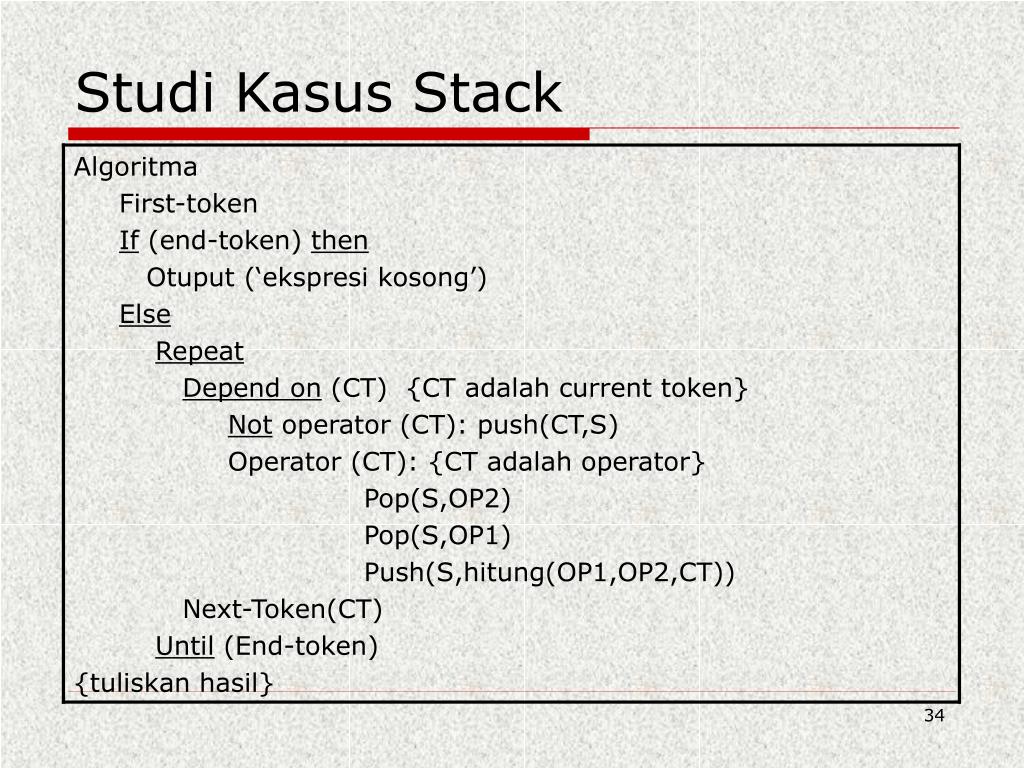 Studi Kasus Stack

Algoritma
First-token
If (end-token) then
Otuput (‘ekspresi kosong’)
Else
Repeat
Depend on (CT) {CT adalah current token}
Not operator (CT): push(CT,S)
Operator (CT): {CT adalah operator}
Pop(S,OP2)
Pop(S,OP1)
Push(S,hitung(OP1,OP2,CT))
Next-Token(CT)
Until (End-token)
{tuliskan hasil}

34